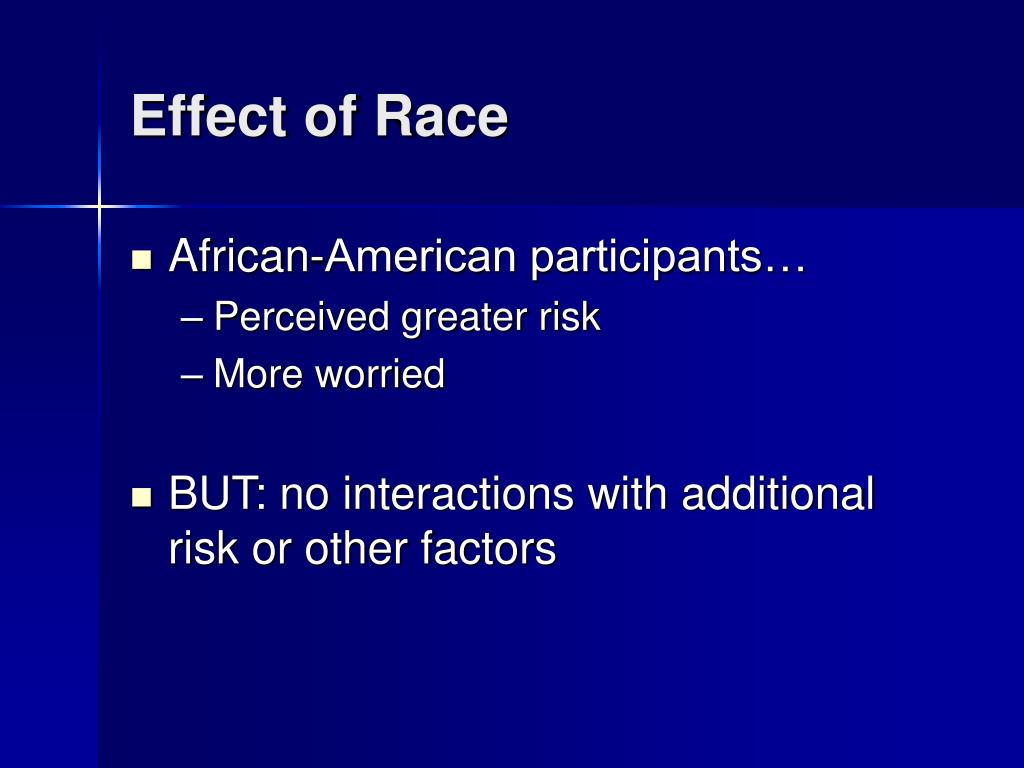 Effect of Race

African-American participants…
– Perceived greater risk
– More worried

BUT: no interactions with additional risk or other factors